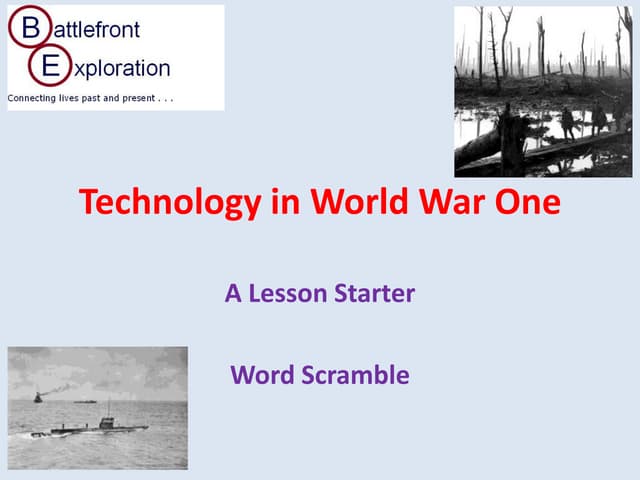 Battlefront
Exploration
Connecting lives past and present . . .

Technology in World War One

A Lesson Starter

Word Scramble